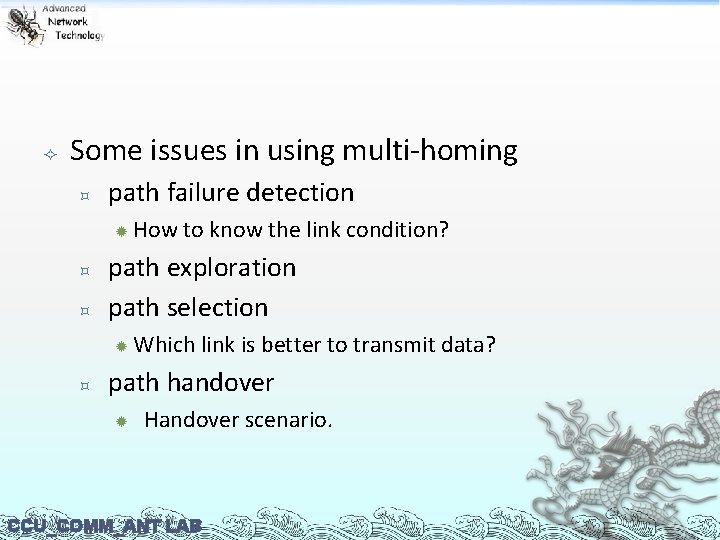 Advanced Network Technology

Some issues in using multi-homing

path failure detection

How to know the link condition?

path exploration

path selection

Which link is better to transmit data?

path handover

Handover scenario.

CCU_COMM_ANT LAB